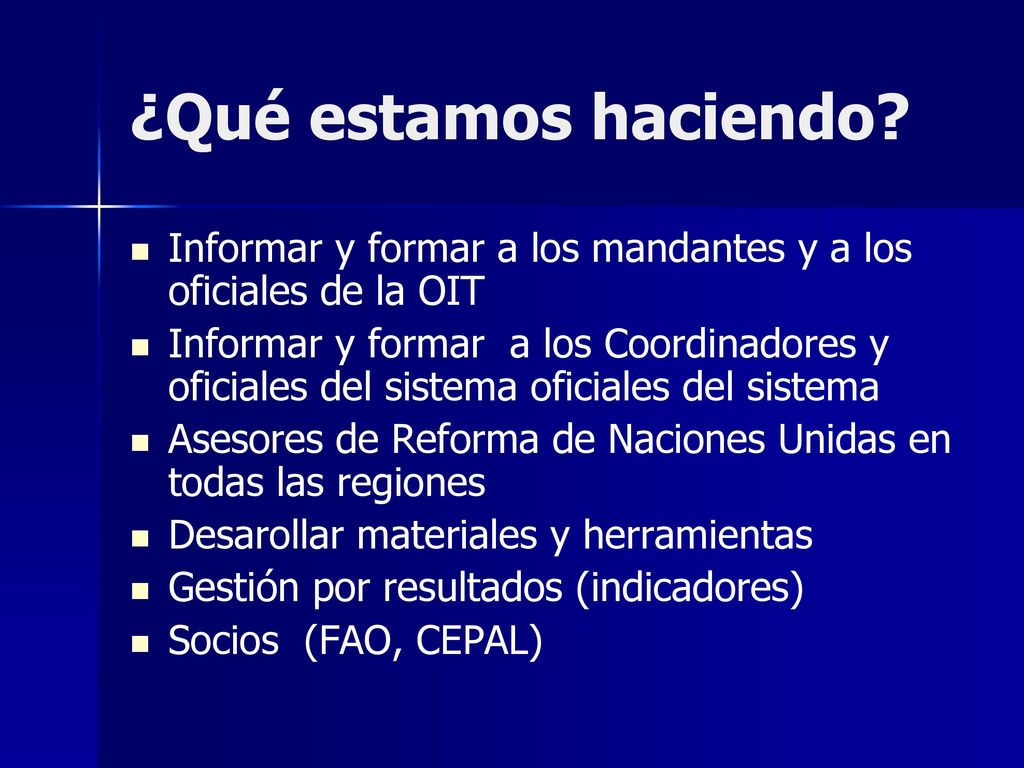 ¿Qué estamos haciendo?

- Informar y formar a los mandantes y a los oficiales de la OIT
- Informar y formar a los Coordinadores y oficiales del sistema oficiales del sistema
- Asesores de Reforma de Naciones Unidas en todas las regiones
- Desarollar materiales y herramientas
- Gestión por resultados (indicadores)
- Socios (FAO, CEPAL)